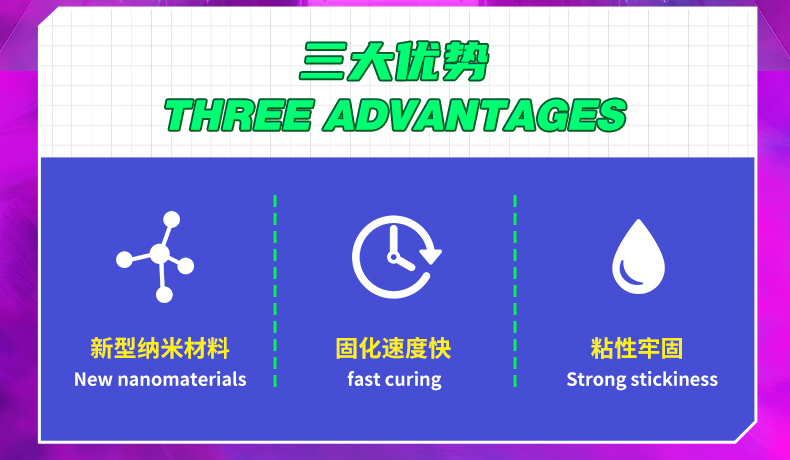 三大优势
THREE ADVANTAGES

新型纳米材料
New nanomaterials

固化速度快
fast curing

粘性牢固
Strong stickiness